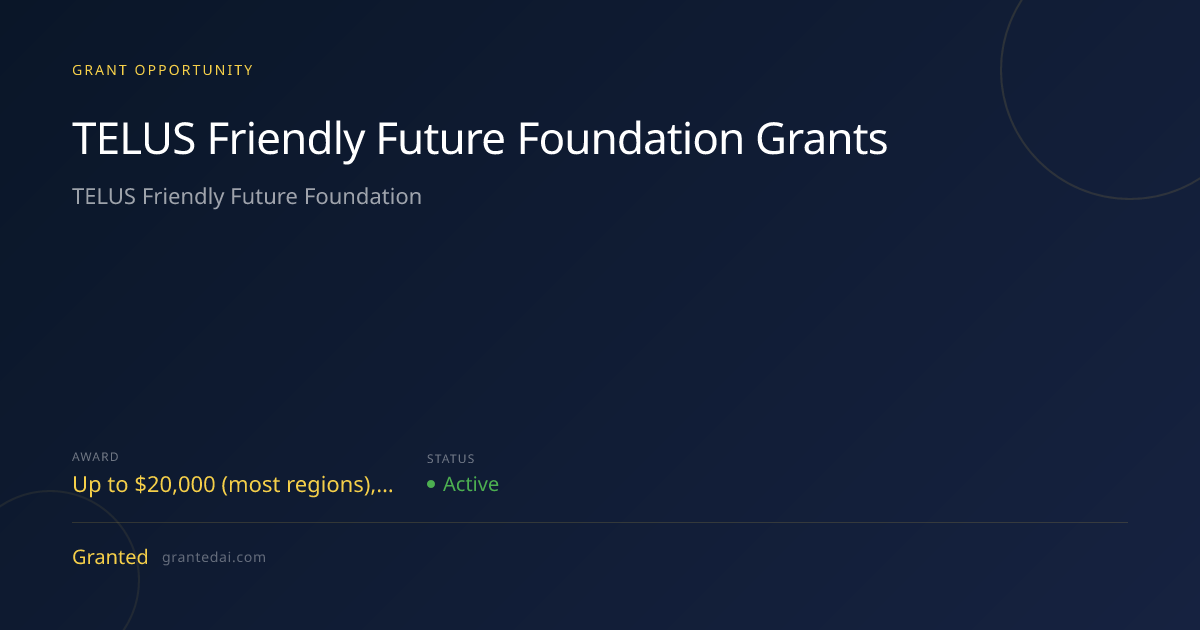 GRANT OPPORTUNITY

TELUS Friendly Future Foundation Grants

TELUS Friendly Future Foundation

AWARD
Up to $20,000 (most regions),...

STATUS
• Active

Granted grantedai.com